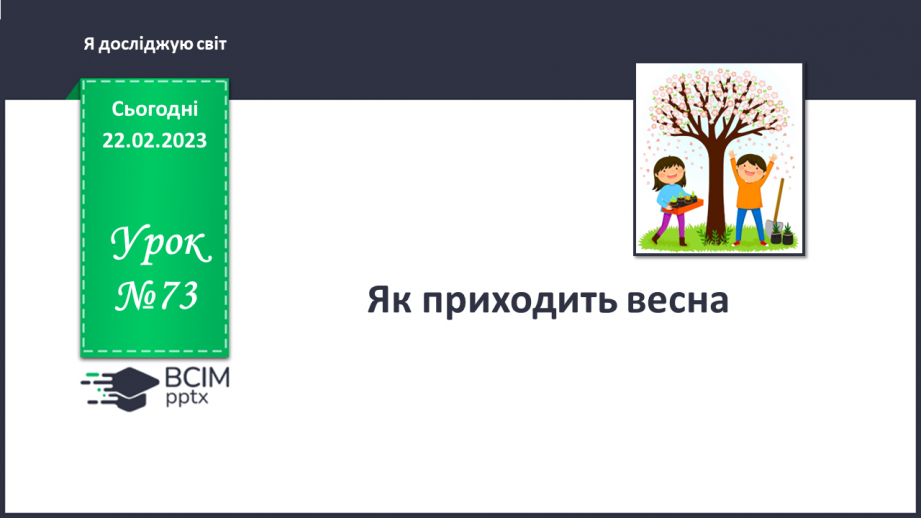 Я досліджую світ

Сьогодні 22.02.2023

Урок №73

ВСІМ pptx

Як приходить весна